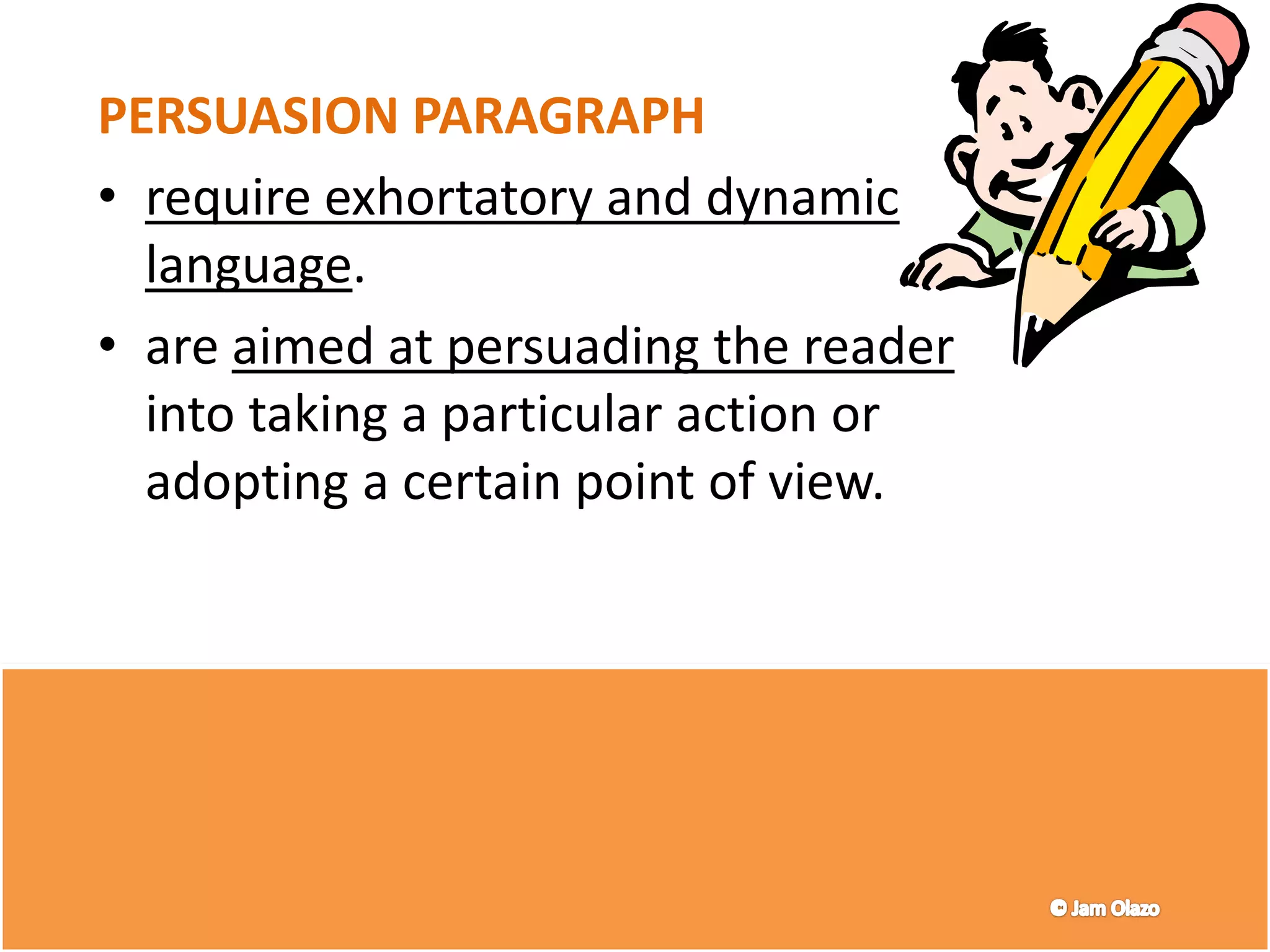 PERSUASION PARAGRAPH

• require exhortatory and dynamic language.

• are aimed at persuading the reader into taking a particular action or adopting a certain point of view.

© Jam Olazo